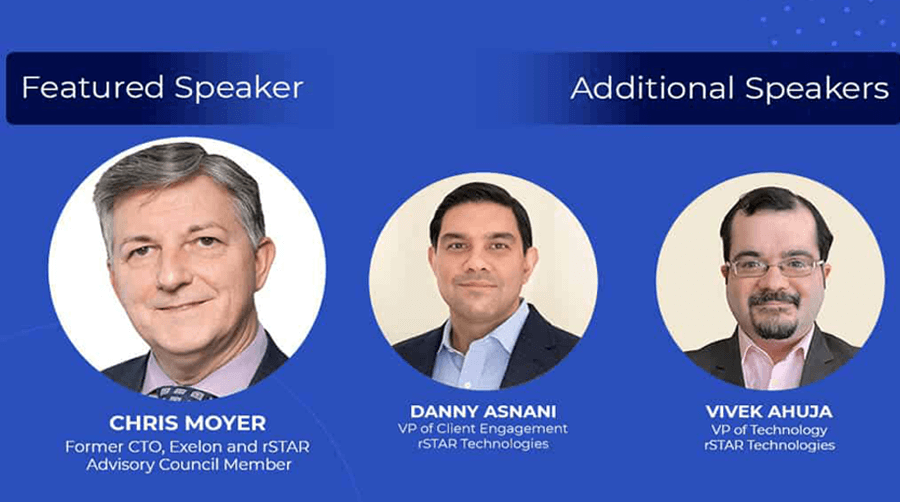 Featured Speaker

Additional Speakers

CHRIS MOYER
Former CTO, Exelon and rSTAR Advisory Council Member

DANNY ASNANI
VP of Client Engagement
rSTAR Technologies

VIVEK AHUJA
VP of Technology
rSTAR Technologies